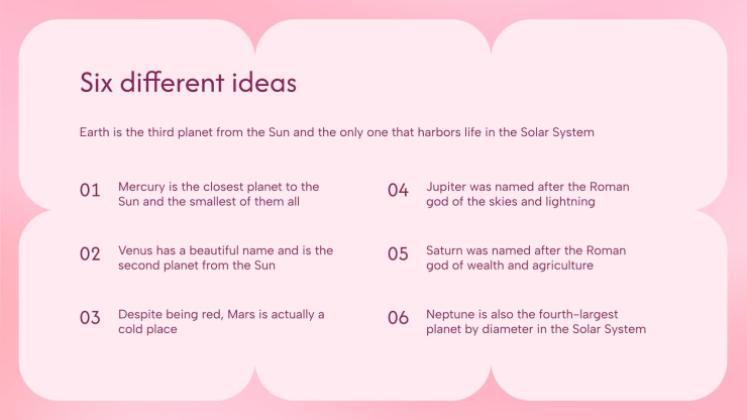 Six different ideas

Earth is the third planet from the Sun and the only one that harbors life in the Solar System

01 Mercury is the closest planet to the Sun and the smallest of them all

02 Venus has a beautiful name and is the second planet from the Sun

03 Despite being red, Mars is actually a cold place

04 Jupiter was named after the Roman god of the skies and lightning

05 Saturn was named after the Roman god of wealth and agriculture

06 Neptune is also the fourth-largest planet by diameter in the Solar System